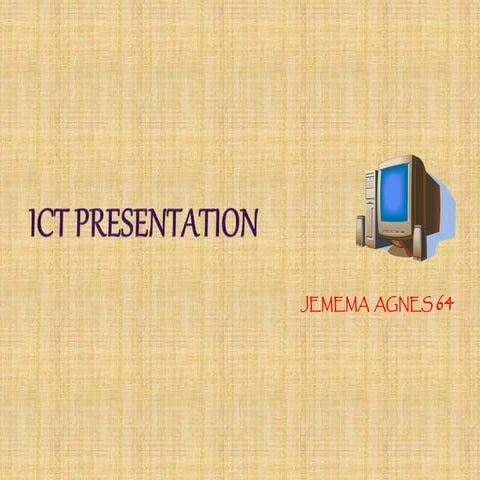 ICT PRESENTATION

JEMEMA AGNES 64